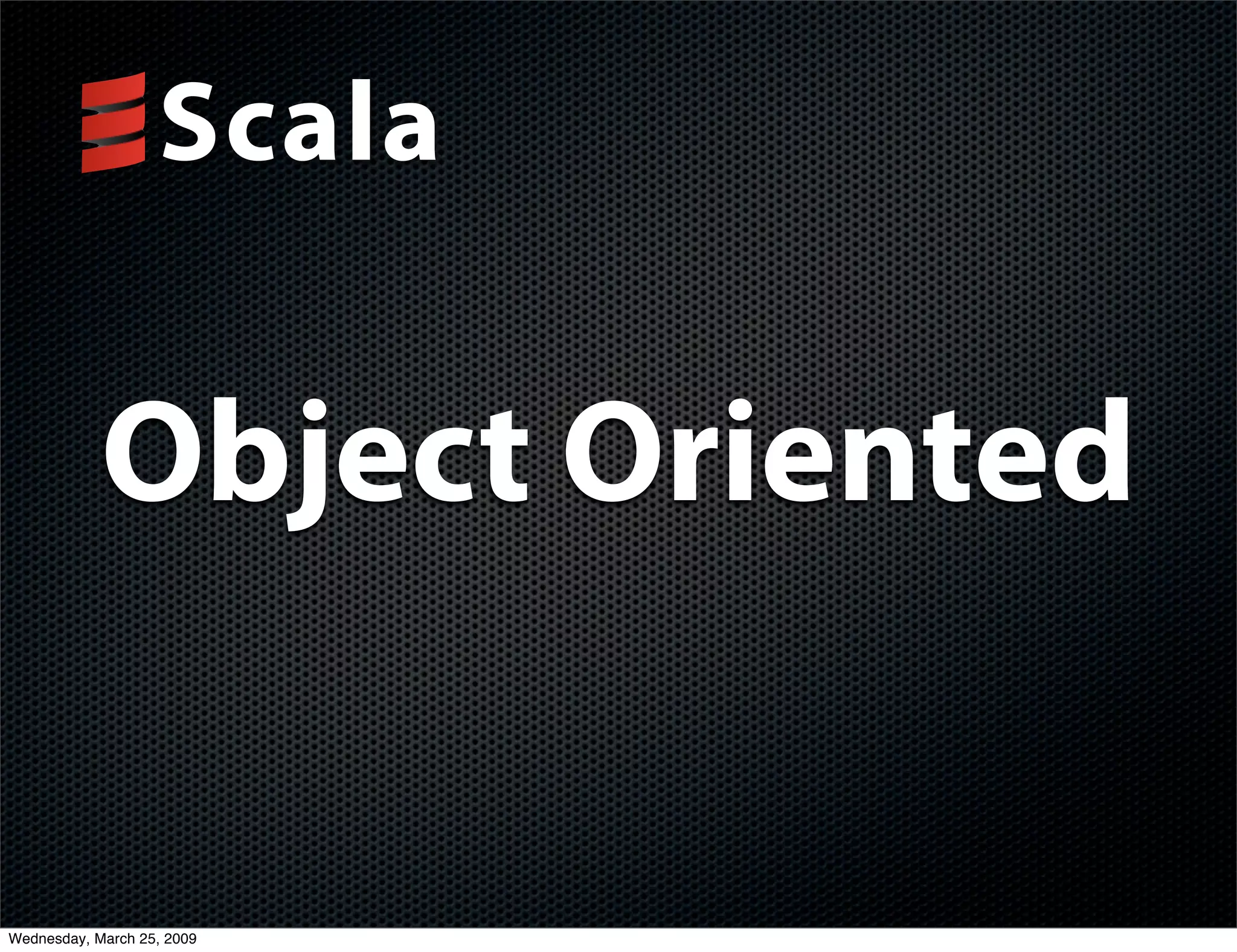 Scala

Object Oriented

Wednesday, March 25, 2009